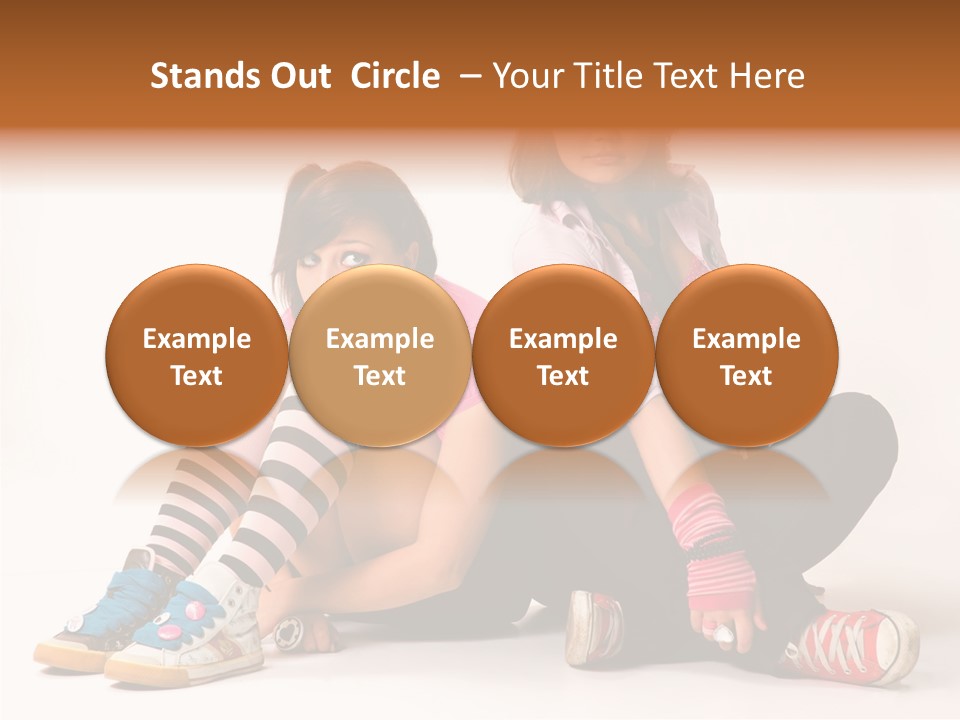 Stands Out Circle – Your Title Text Here

Example Text

Example Text

Example Text

Example Text